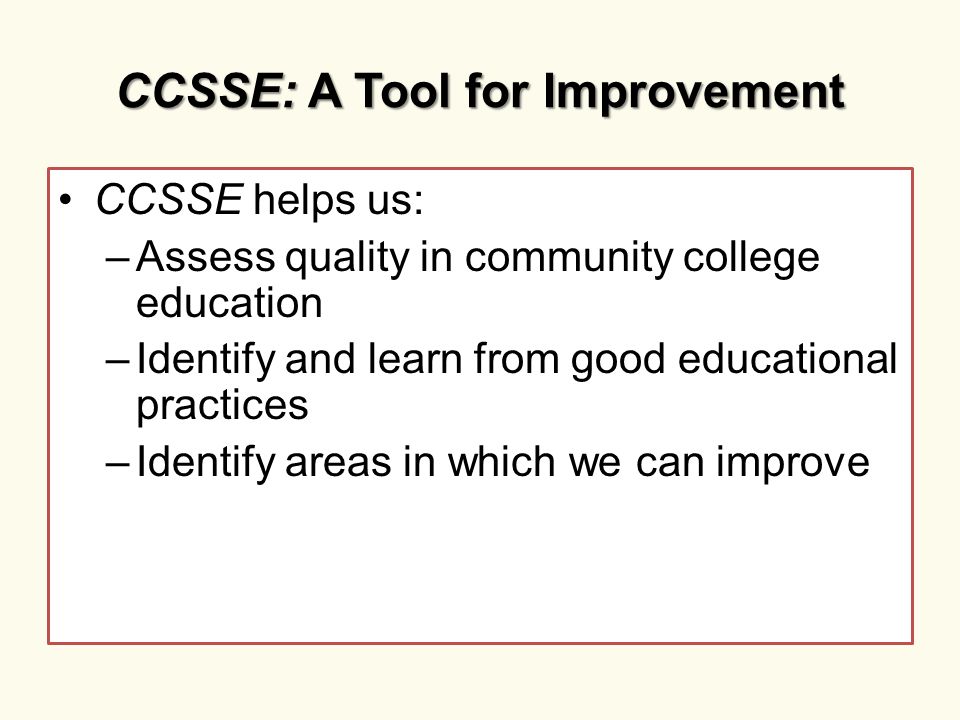 CCSSE: A Tool for Improvement

• CCSSE helps us:
– Assess quality in community college education
– Identify and learn from good educational practices
– Identify areas in which we can improve